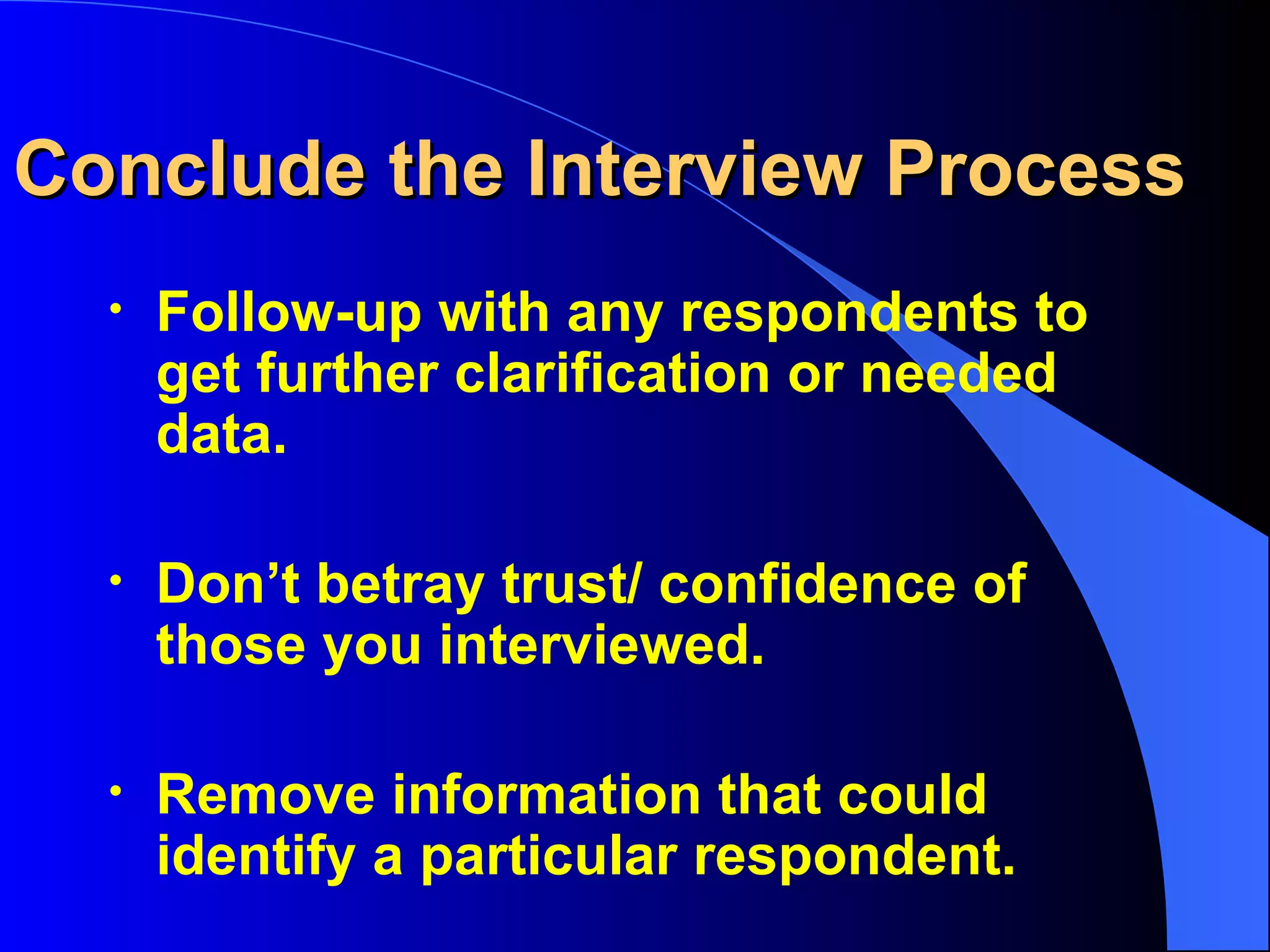 Conclude the Interview Process

• Follow-up with any respondents to get further clarification or needed data.

• Don’t betray trust/ confidence of those you interviewed.

• Remove information that could identify a particular respondent.